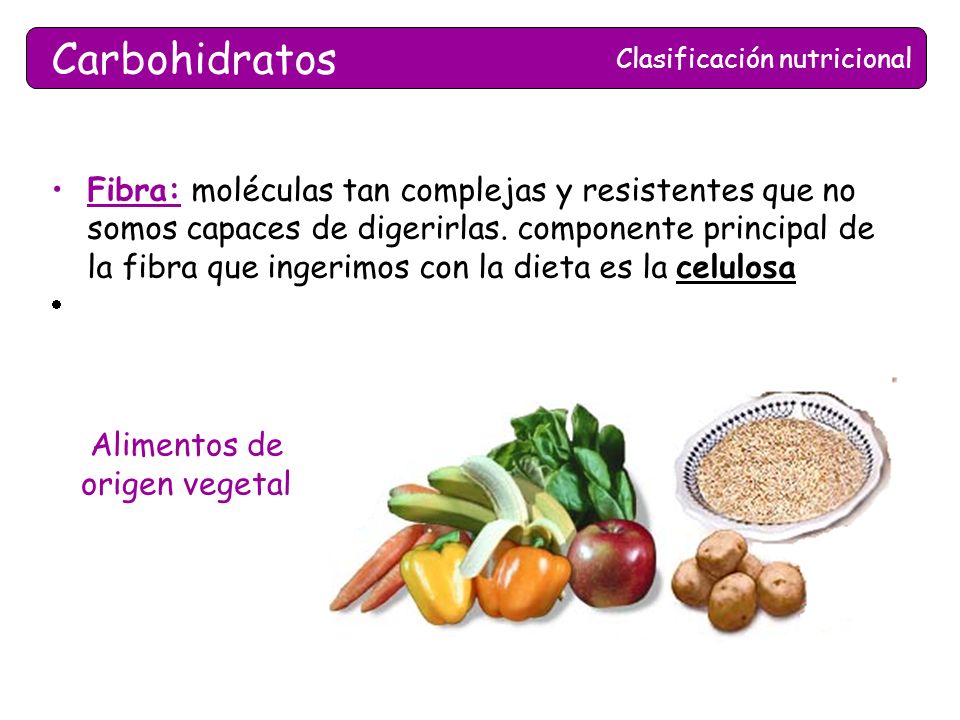 Carbohidratos

Clasificación nutricional

• Fibra: moléculas tan complejas y resistentes que no somos capaces de digerirlas. componente principal de la fibra que ingerimos con la dieta es la celulosa

•

Alimentos de origen vegetal